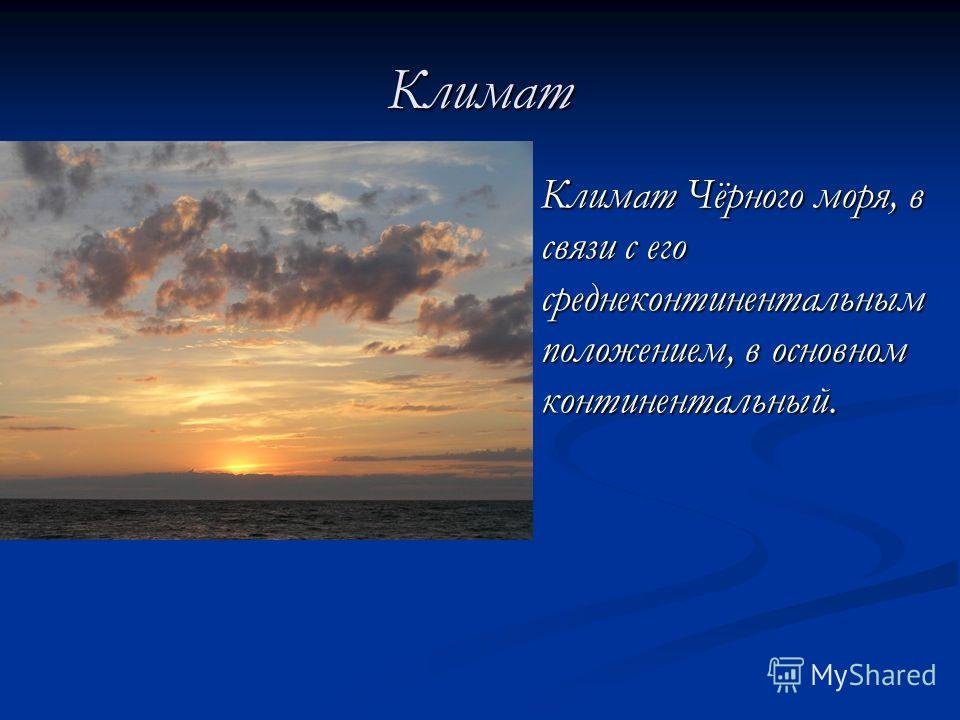 Климат

Климат Чёрного моря, в связи с его среднеконтинентальным положением, в основном континентальный.

MyShared